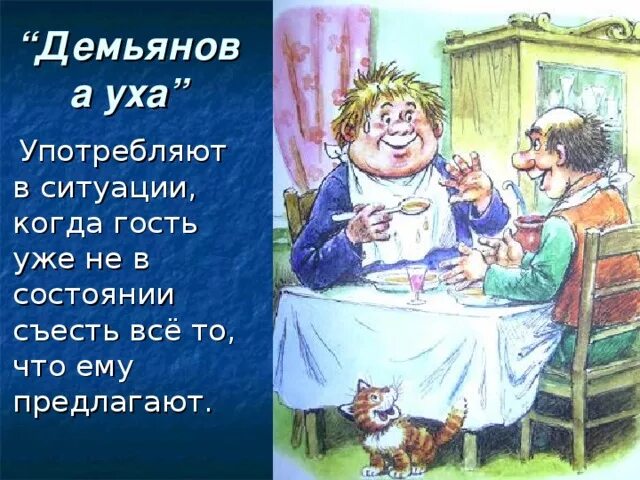 “Демьянова уха”

Употребляют в ситуации, когда гость уже не в состоянии съесть всё то, что ему предлагают.